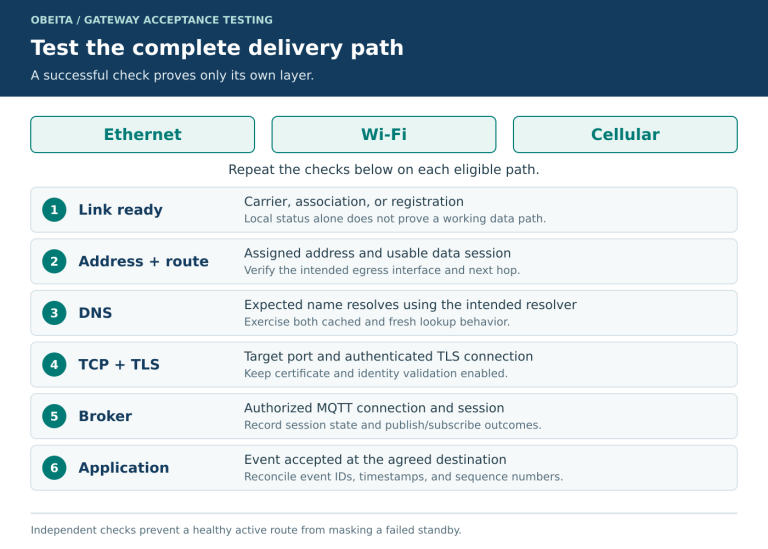 OBEITA / GATEWAY ACCEPTANCE TESTING

Test the complete delivery path

A successful check proves only its own layer.

Ethernet

Wi-Fi

Cellular

Repeat the checks below on each eligible path.

1 Link ready
Carrier, association, or registration
Local status alone does not prove a working data path.

2 Address + route
Assigned address and usable data session
Verify the intended egress interface and next hop.

3 DNS
Expected name resolves using the intended resolver
Exercise both cached and fresh lookup behavior.

4 TCP + TLS
Target port and authenticated TLS connection
Keep certificate and identity validation enabled.

5 Broker
Authorized MQTT connection and session
Record session state and publish/subscribe outcomes.

6 Application
Event accepted at the agreed destination
Reconcile event IDs, timestamps, and sequence numbers.

Independent checks prevent a healthy active route from masking a failed standby.